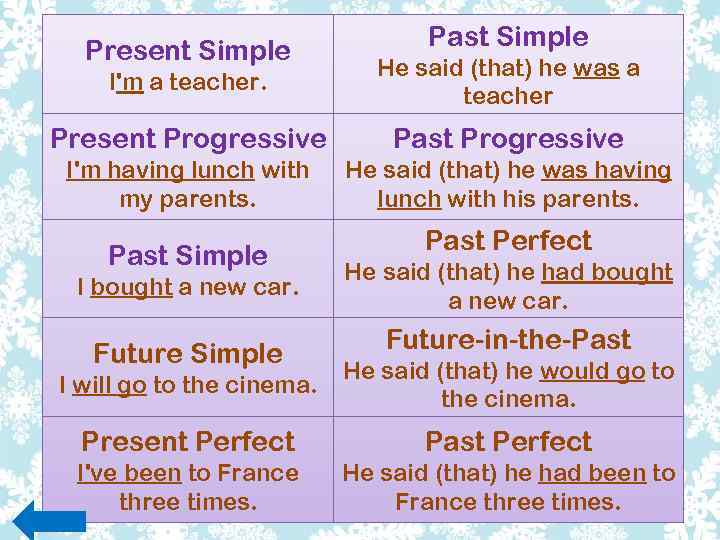 | Present Simple I'm a teacher. | Past Simple He said (that) he was a teacher |
|---|---|
| Present Progressive I'm having lunch with my parents. | Past Progressive He said (that) he was having lunch with his parents. |
| Past Simple I bought a new car. | Past Perfect He said (that) he had bought a new car. |
| Future Simple I will go to the cinema. | Future-in-the-Past He said (that) he would go to the cinema. |
| Present Perfect I've been to France three times. | Past Perfect He said (that) he had been to France three times. |